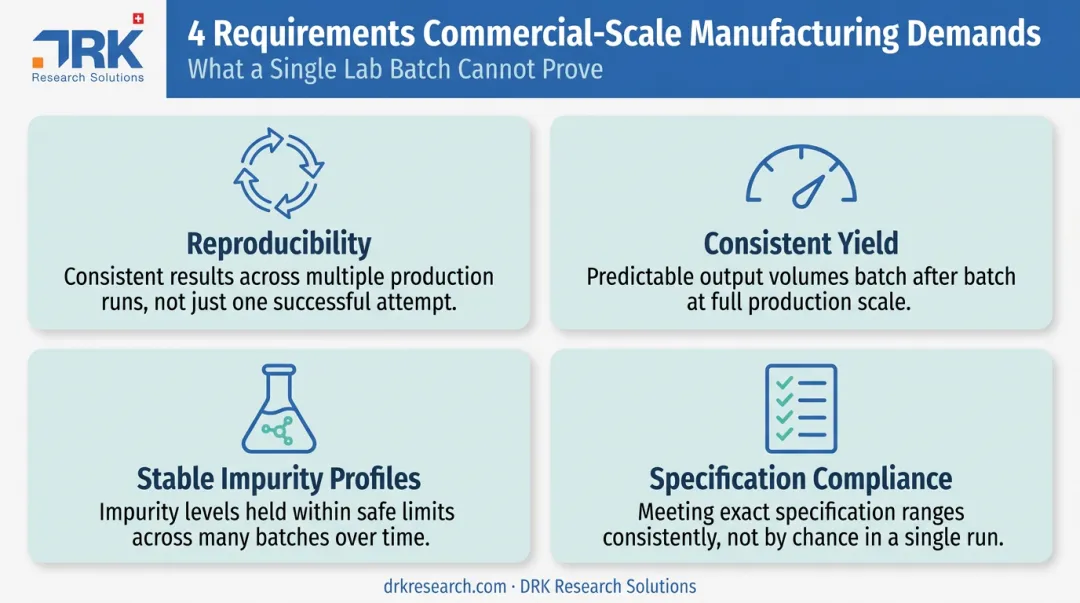 DRK
Research Solutions

4 Requirements Commercial-Scale Manufacturing Demands
What a Single Lab Batch Cannot Prove

Reproducibility
Consistent results across multiple production runs, not just one successful attempt.

Consistent Yield
Predictable output volumes batch after batch at full production scale.

Stable Impurity Profiles
Impurity levels held within safe limits across many batches over time.

Specification Compliance
Meeting exact specification ranges consistently, not by chance in a single run.

drkresearch.com · DRK Research Solutions